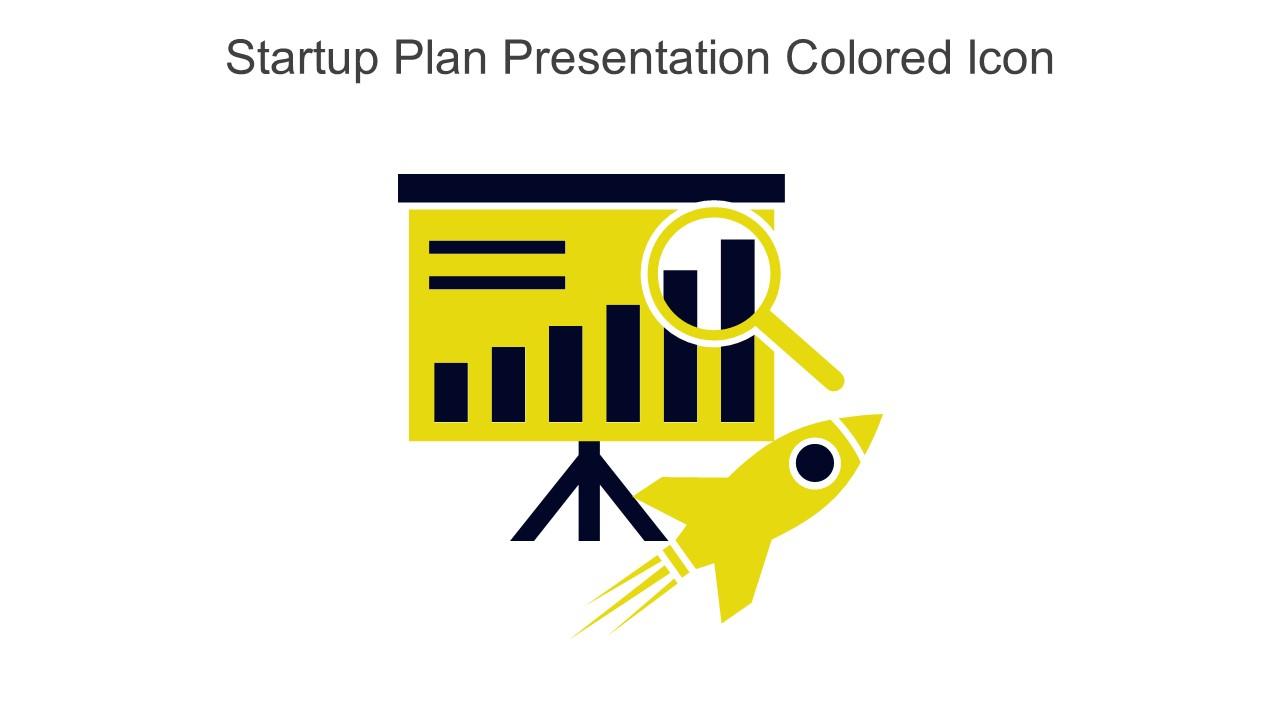 Startup Plan Presentation Colored Icon